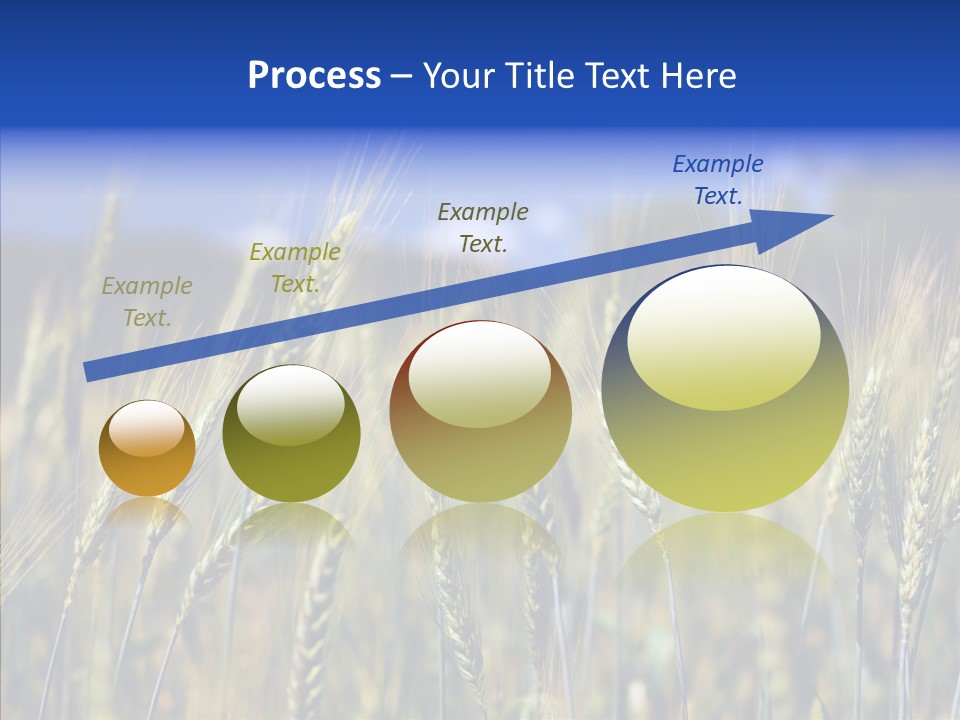 Process – Your Title Text Here

Example Text.

Example Text.

Example Text.

Example Text.